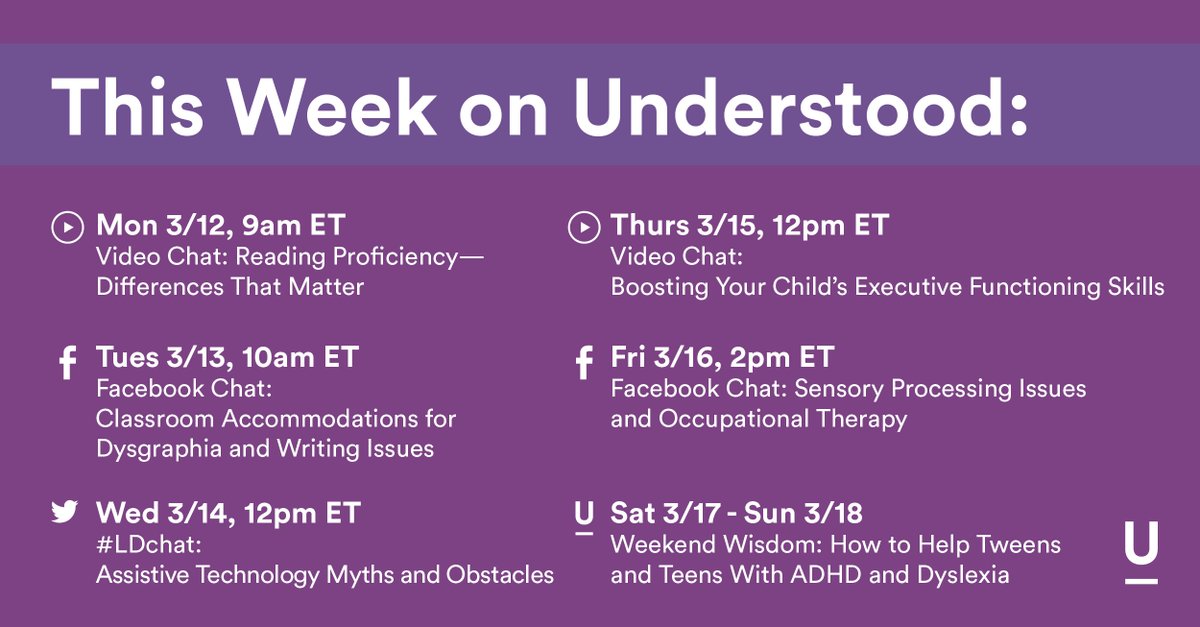 This Week on Understood:

Mon 3/12, 9am ET
Video Chat: Reading Proficiency—Differences That Matter

Tues 3/13, 10am ET
Facebook Chat:
Classroom Accommodations for Dysgraphia and Writing Issues

Wed 3/14, 12pm ET
#LDchat:
Assistive Technology Myths and Obstacles

Thurs 3/15, 12pm ET
Video Chat:
Boosting Your Child's Executive Functioning Skills

Fri 3/16, 2pm ET
Facebook Chat: Sensory Processing Issues and Occupational Therapy

U Sat 3/17 - Sun 3/18
Weekend Wisdom: How to Help Tweens and Teens With ADHD and Dyslexia

U